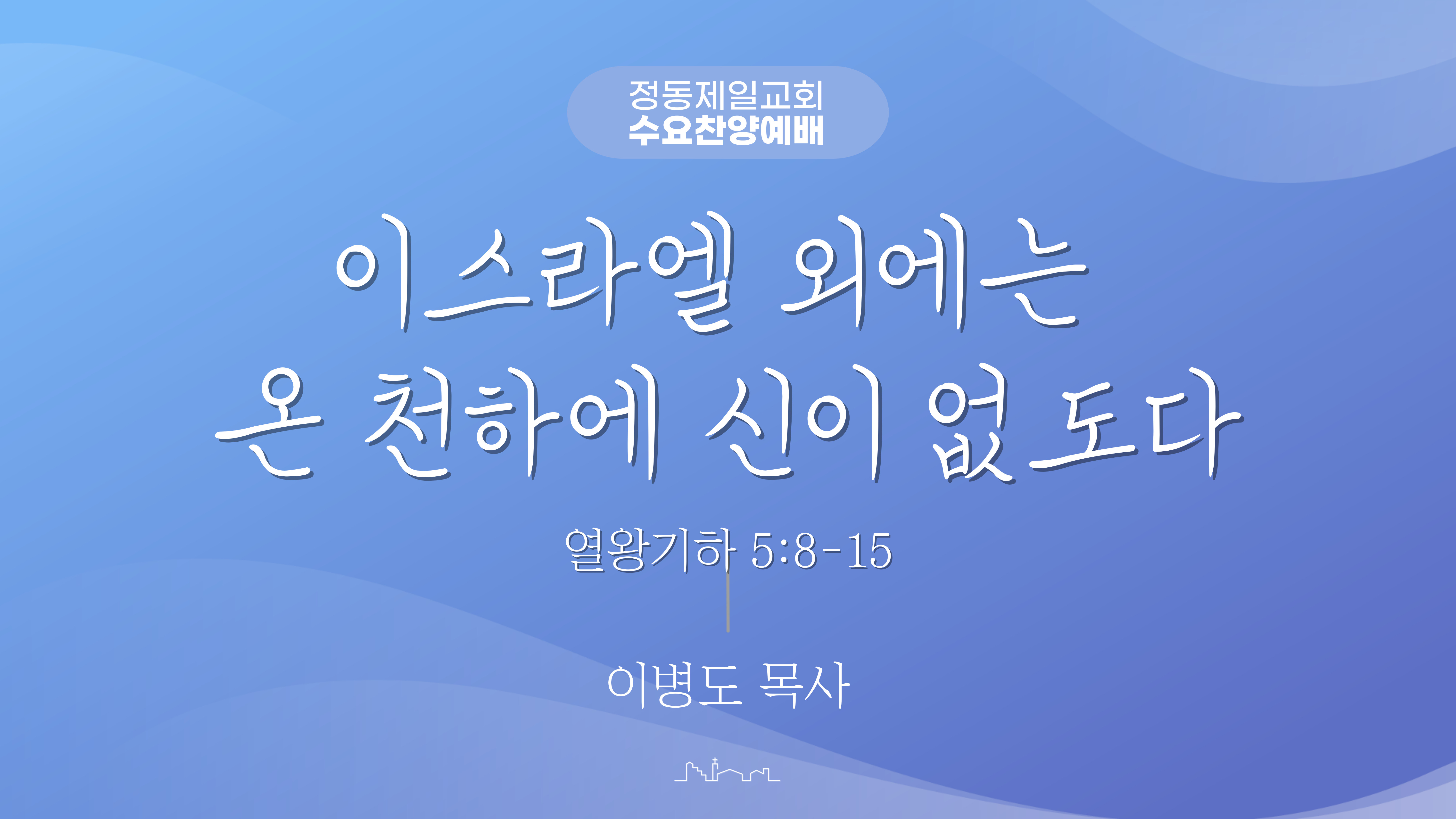 정동제일교회
수요찬양예배

이스라엘 외에는
온 천하에 신이 없도다

열왕기하 5:8-15

이병도 목사